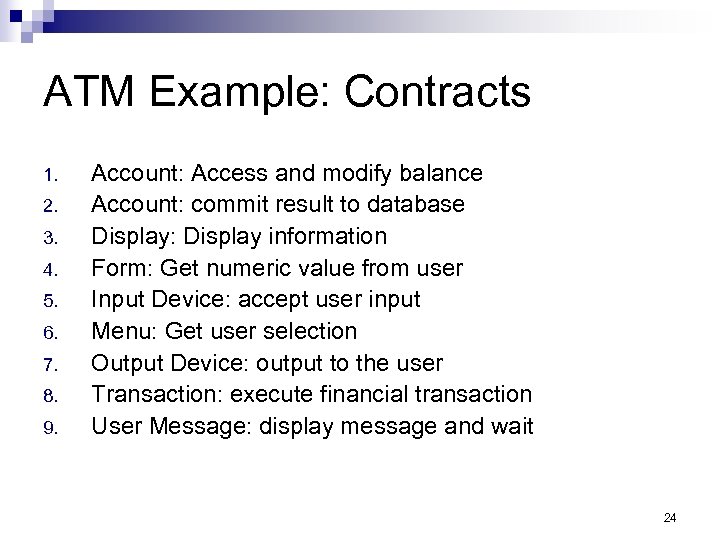 ATM Example: Contracts

1. Account: Access and modify balance
2. Account: commit result to database
3. Display: Display information
4. Form: Get numeric value from user
5. Input Device: accept user input
6. Menu: Get user selection
7. Output Device: output to the user
8. Transaction: execute financial transaction
9. User Message: display message and wait

24